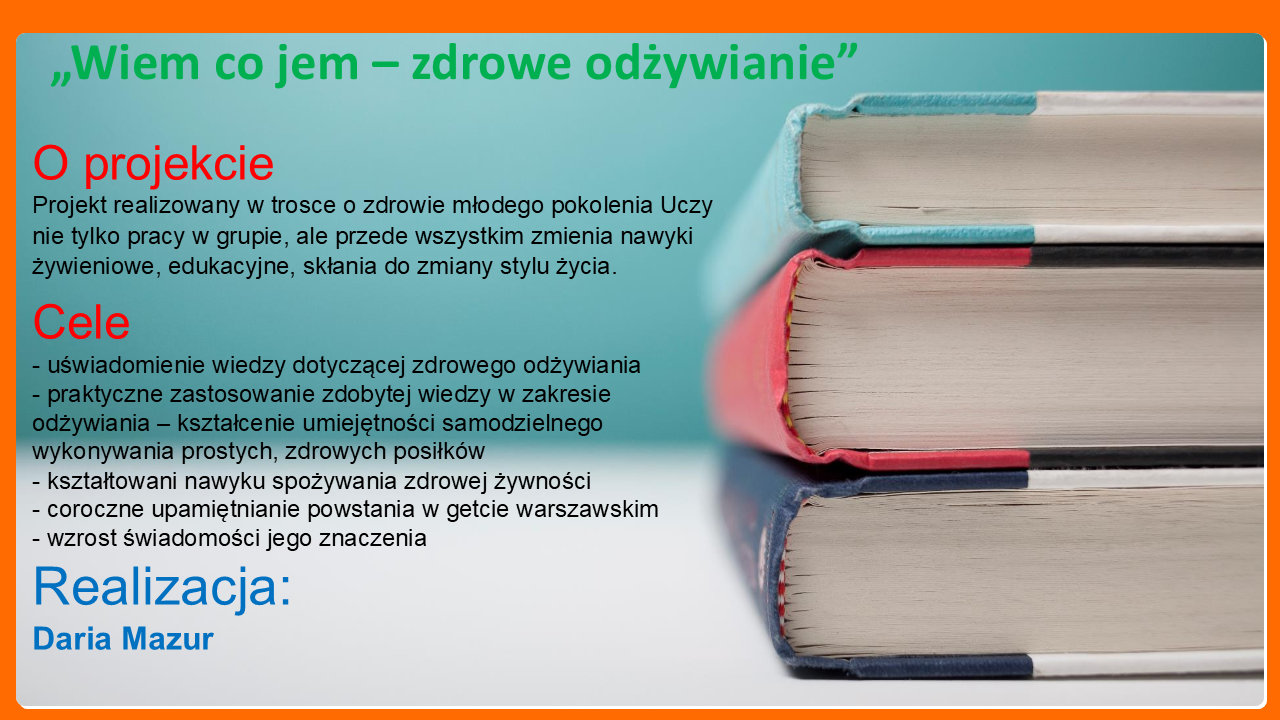 „Wiem co jem – zdrowe odżywianie”

O projekcie
Projekt realizowany w trosce o zdrowie młodego pokolenia Uczy nie tylko pracy w grupie, ale przede wszystkim zmienia nawyki żywieniowe, edukacyjne, skłania do zmiany stylu życia.

Cele
- uświadomienie wiedzy dotyczącej zdrowego odżywiania
- praktyczne zastosowanie zdobytej wiedzy w zakresie odżywiania – kształcenie umiejętności samodzielnego wykonywania prostych, zdrowych posiłków
- kształtowani nawyku spożywania zdrowej żywności
- coroczne upamiętnianie powstania w getcie warszawskim
- wzrost świadomości jego znaczenia

Realizacja:
Daria Mazur